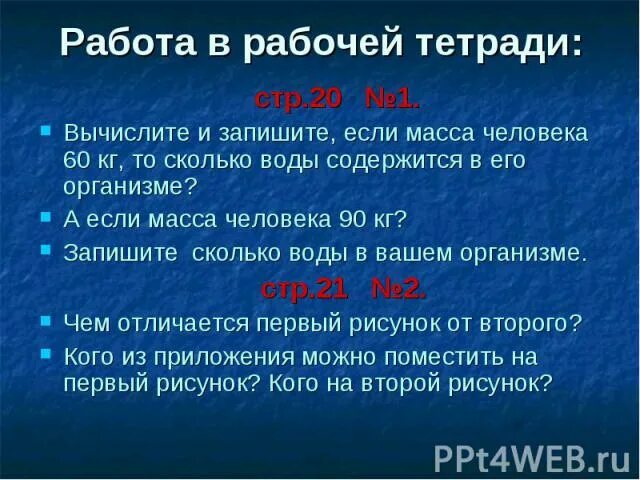 Работа в рабочей тетради:

стр.20 №1.

- Вычислите и запишите, если масса человека 60 кг, то сколько воды содержится в его организме?
- А если масса человека 90 кг?
- Запишите сколько воды в вашем организме.

стр.21 №2.

- Чем отличается первый рисунок от второго?
- Кого из приложения можно поместить на первый рисунок? Кого на второй рисунок?

PPt4WEB.ru